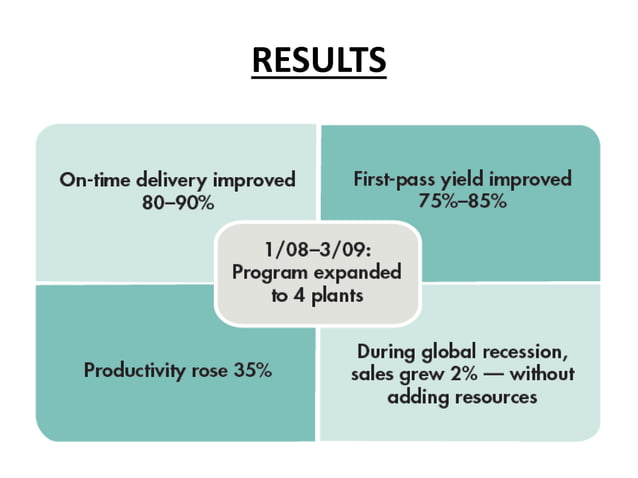 RESULTS

On-time delivery improved 80–90%

First-pass yield improved 75%–85%

1/08–3/09: Program expanded to 4 plants

Productivity rose 35%

During global recession, sales grew 2% — without adding resources